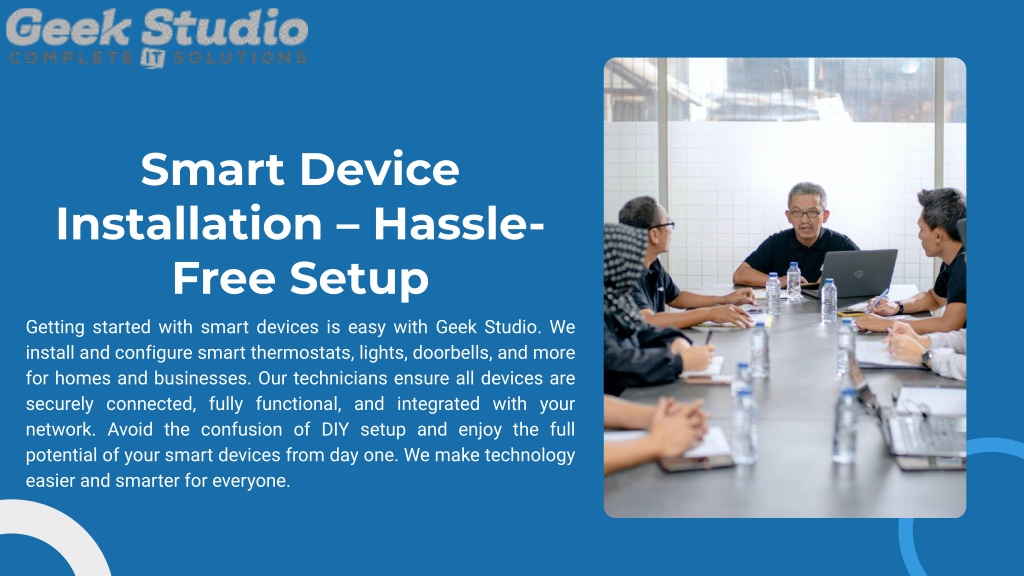 Geek Studio
COMPLETE IT SOLUTIONS

Smart Device Installation – Hassle-Free Setup

Getting started with smart devices is easy with Geek Studio. We install and configure smart thermostats, lights, doorbells, and more for homes and businesses. Our technicians ensure all devices are securely connected, fully functional, and integrated with your network. Avoid the confusion of DIY setup and enjoy the full potential of your smart devices from day one. We make technology easier and smarter for everyone.